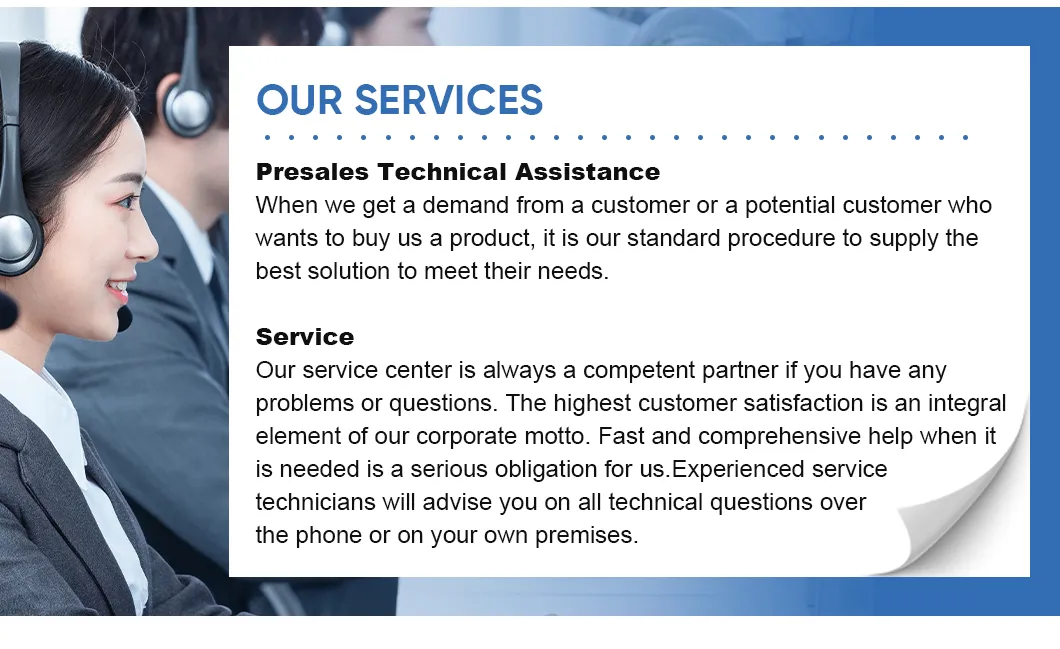 OUR SERVICES

Presales Technical Assistance
When we get a demand from a customer or a potential customer who wants to buy us a product, it is our standard procedure to supply the best solution to meet their needs.

Service
Our service center is always a competent partner if you have any problems or questions. The highest customer satisfaction is an integral element of our corporate motto. Fast and comprehensive help when it is needed is a serious obligation for us.Experienced service technicians will advise you on all technical questions over the phone or on your own premises.